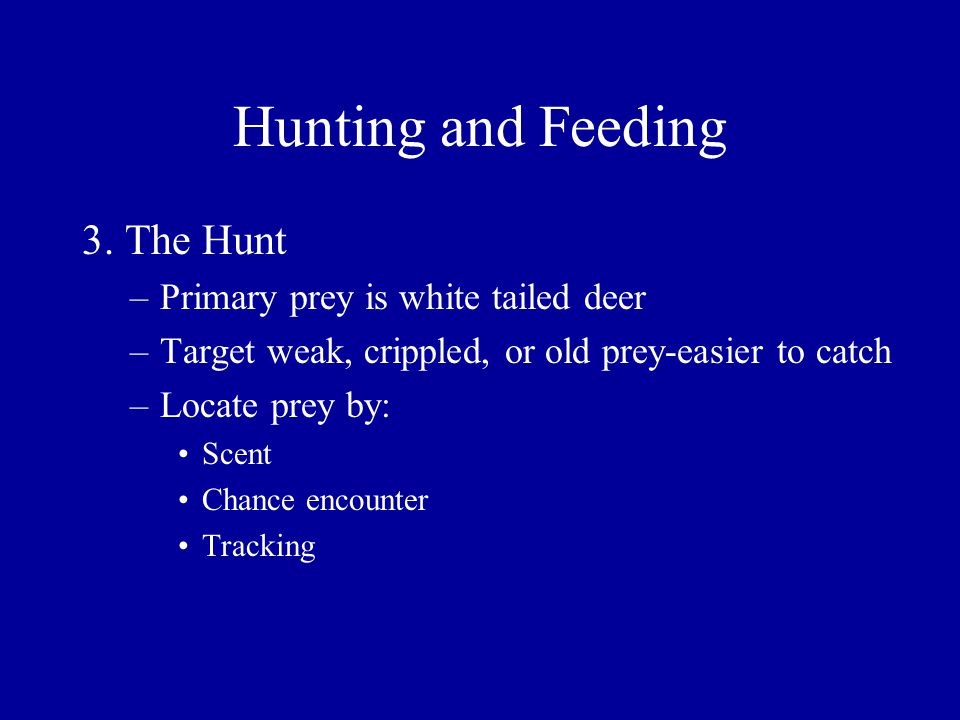 Hunting and Feeding

3. The Hunt

– Primary prey is white tailed deer

– Target weak, crippled, or old prey-easier to catch

– Locate prey by:

• Scent

• Chance encounter

• Tracking